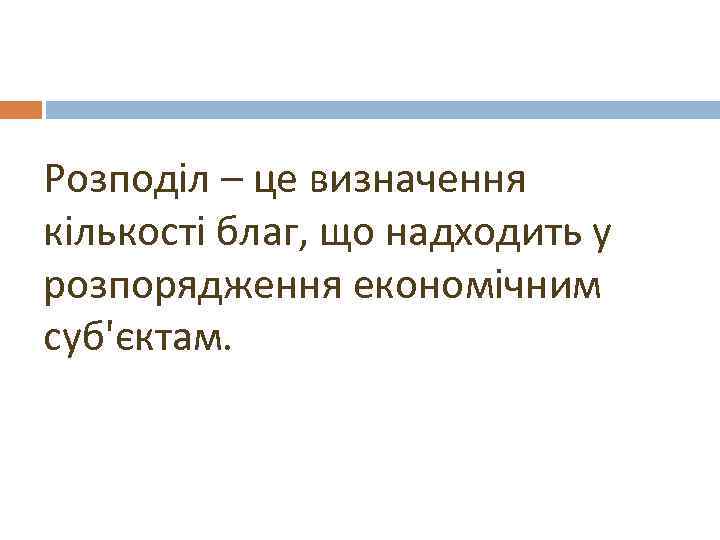 Розподіл – це визначення кількості благ, що надходить у розпорядження економічним суб'єктам.